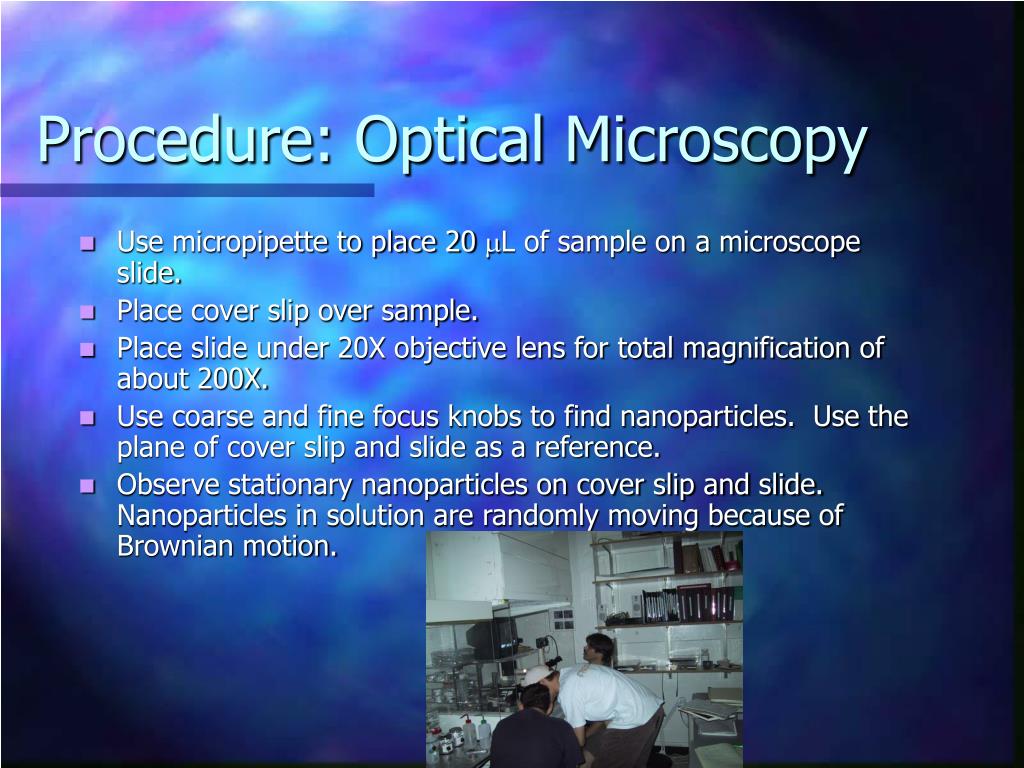 Procedure: Optical Microscopy

- Use micropipette to place 20 $\mu$L of sample on a microscope slide.
- Place cover slip over sample.
- Place slide under 20X objective lens for total magnification of about 200X.
- Use coarse and fine focus knobs to find nanoparticles. Use the plane of cover slip and slide as a reference.
- Observe stationary nanoparticles on cover slip and slide. Nanoparticles in solution are randomly moving because of Brownian motion.